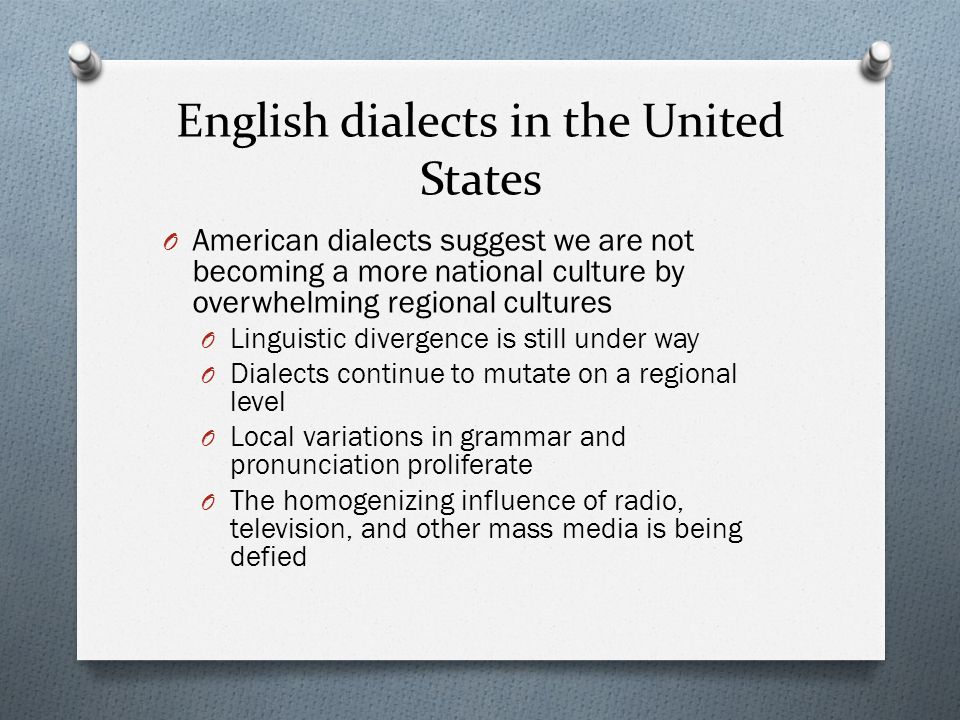 English dialects in the United States

O American dialects suggest we are not becoming a more national culture by overwhelming regional cultures

O Linguistic divergence is still under way

O Dialects continue to mutate on a regional level

O Local variations in grammar and pronunciation proliferate

O The homogenizing influence of radio, television, and other mass media is being defied